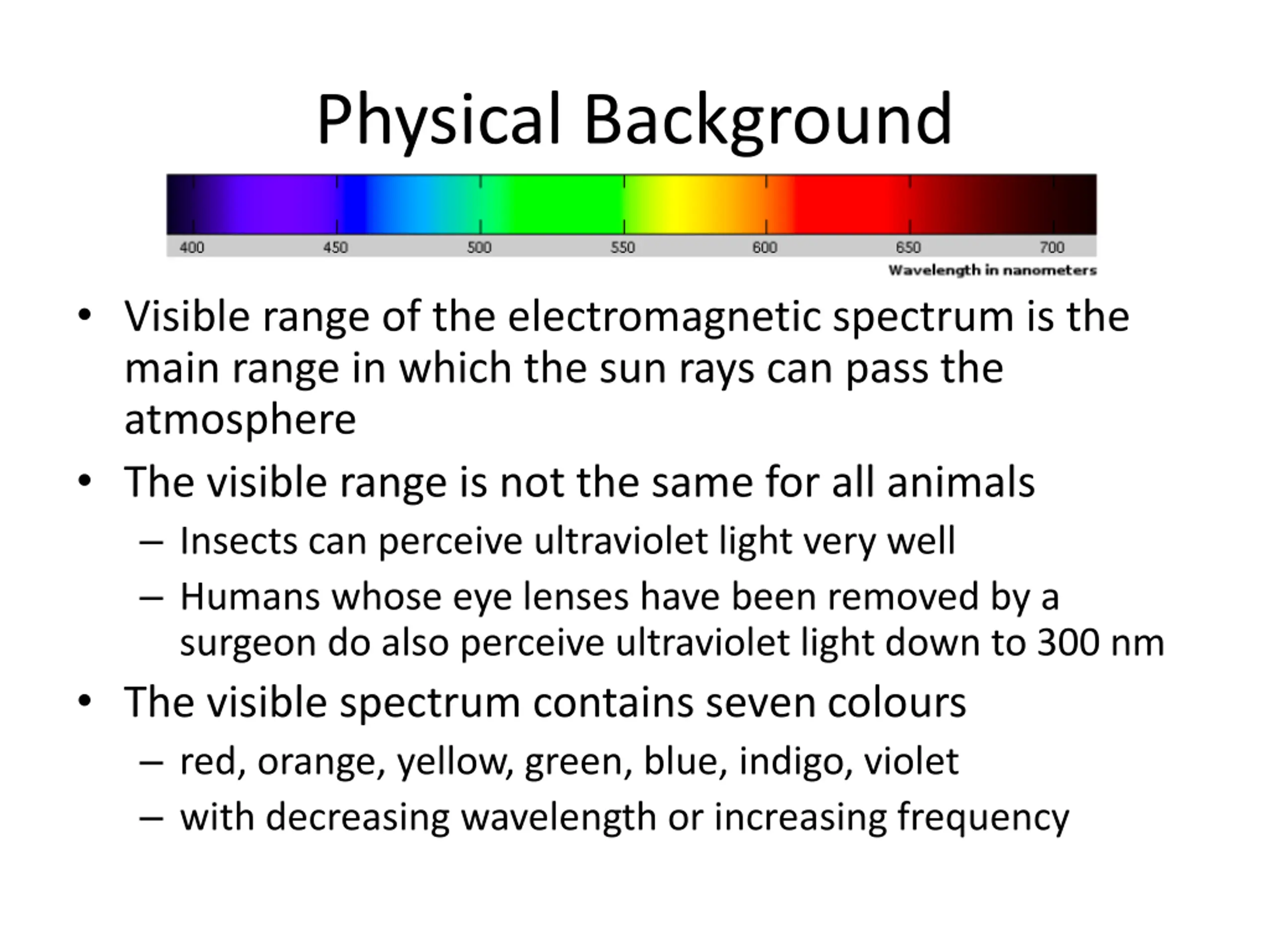 Physical Background

400 450 500 550 600 650 700

Wavelength in nanometers

• Visible range of the electromagnetic spectrum is the main range in which the sun rays can pass the atmosphere

• The visible range is not the same for all animals

– Insects can perceive ultraviolet light very well

– Humans whose eye lenses have been removed by a surgeon do also perceive ultraviolet light down to 300 nm

• The visible spectrum contains seven colours

– red, orange, yellow, green, blue, indigo, violet

– with decreasing wavelength or increasing frequency